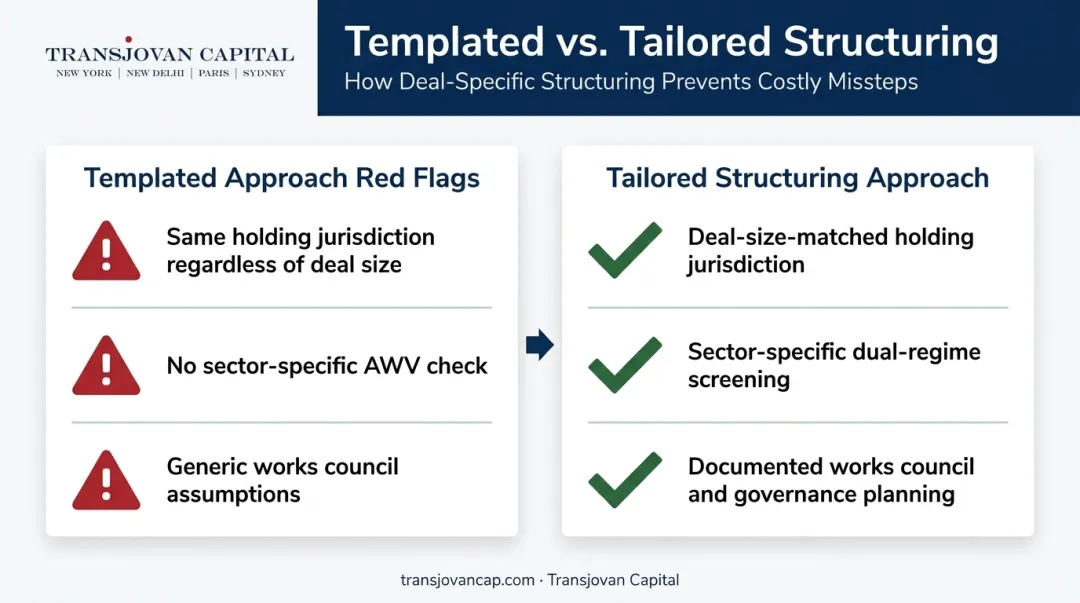 TRANSJOVAN CAPITAL
NEW YORK | NEW DELHI | PARIS | SYDNEY

Templated vs. Tailored Structuring
How Deal-Specific Structuring Prevents Costly Missteps

Templated Approach Red Flags

Same holding jurisdiction regardless of deal size

No sector-specific AWV check

Generic works council assumptions

Tailored Structuring Approach

Deal-size-matched holding jurisdiction

Sector-specific dual-regime screening

Documented works council and governance planning

transjovancap.com · Transjovan Capital